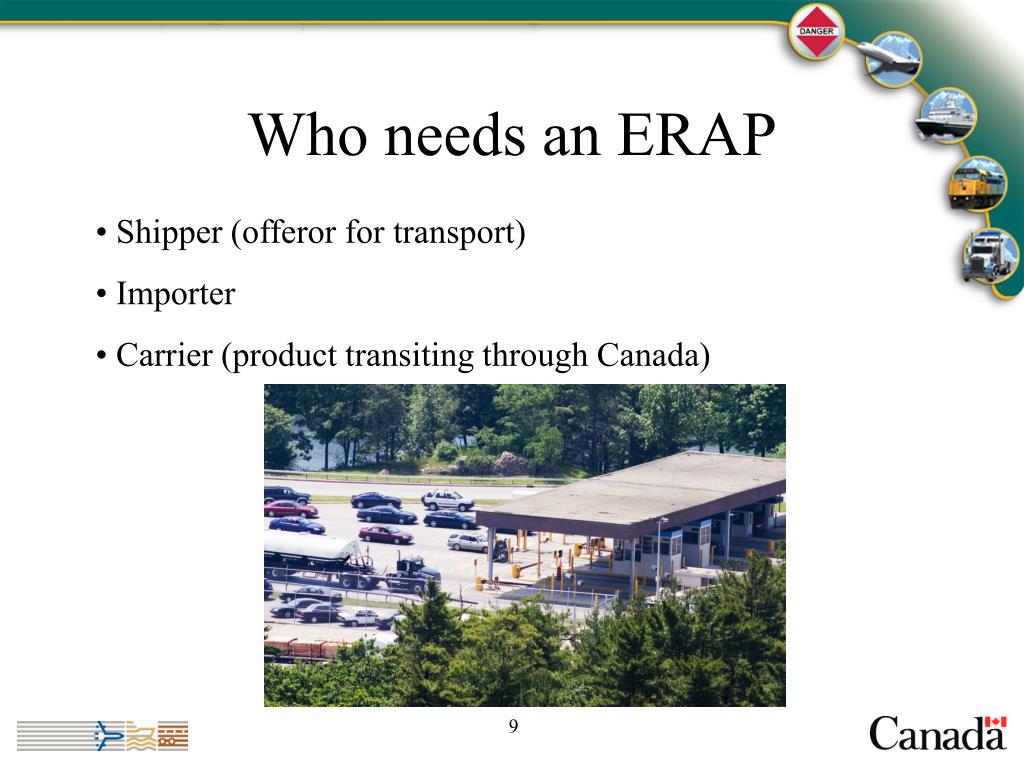 DANGER

Who needs an ERAP

• Shipper (offeror for transport)

• Importer

• Carrier (product transiting through Canada)

9

Canada